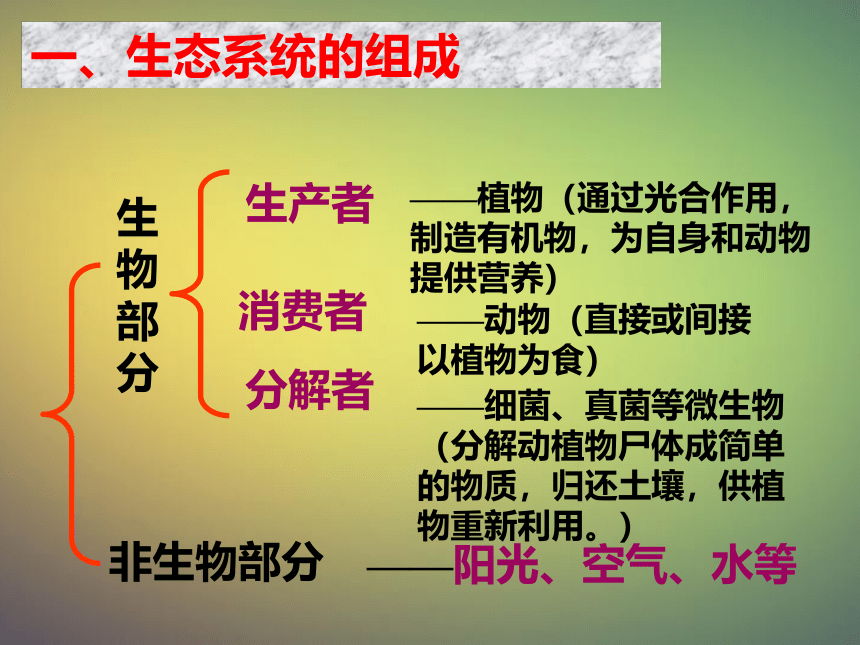 一、生态系统的组成

生物部分

生产者 ——植物（通过光合作用，制造有机物，为自身和动物提供营养）

消费者 ——动物（直接或间接以植物为食）

分解者 ——细菌、真菌等微生物（分解动植物尸体成简单的物质，归还土壤，供植物重新利用。）

非生物部分 ——阳光、空气、水等